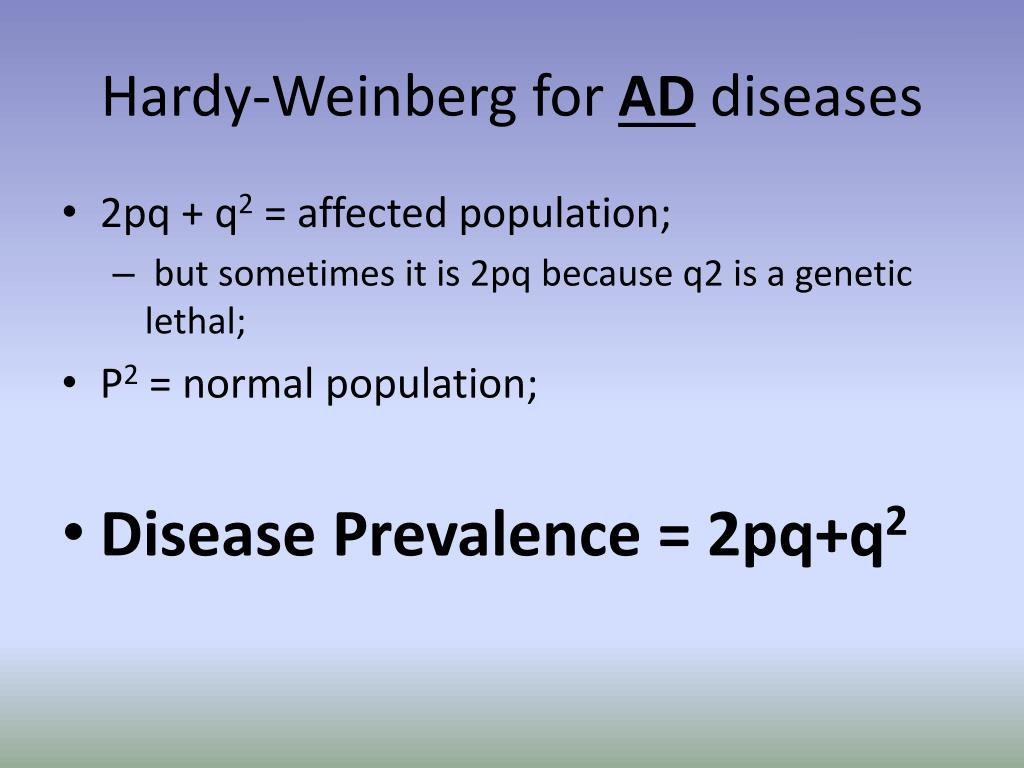 Hardy-Weinberg for AD diseases

• $2pq + q^2$ = affected population;
  – but sometimes it is 2pq because q2 is a genetic lethal;
• $P^2$ = normal population;

• Disease Prevalence = $2pq+q^2$